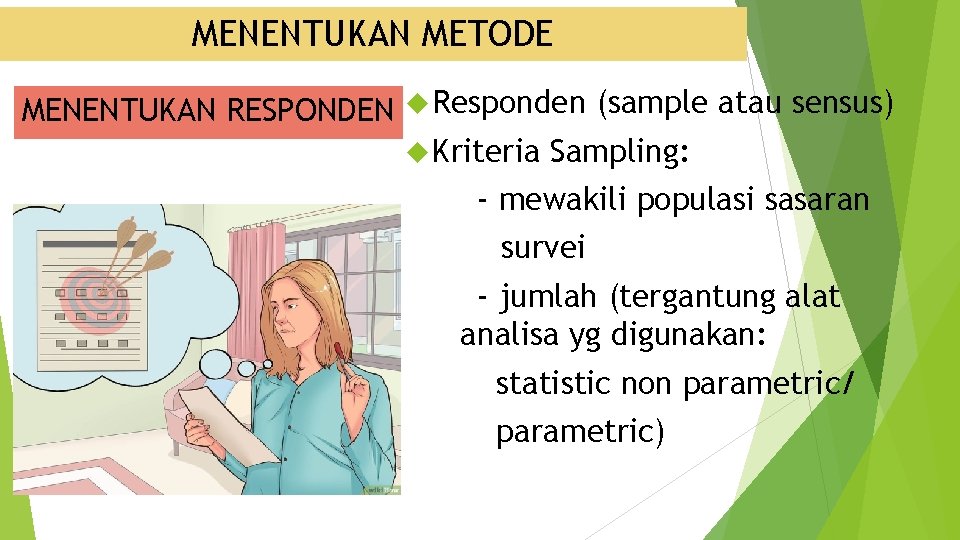 MENENTUKAN METODE

MENENTUKAN RESPONDEN

Responden (sample atau sensus)

Kriteria Sampling:

- mewakili populasi sasaran survei

- jumlah (tergantung alat analisa yg digunakan: statistic non parametric/ parametric)

wikiHow